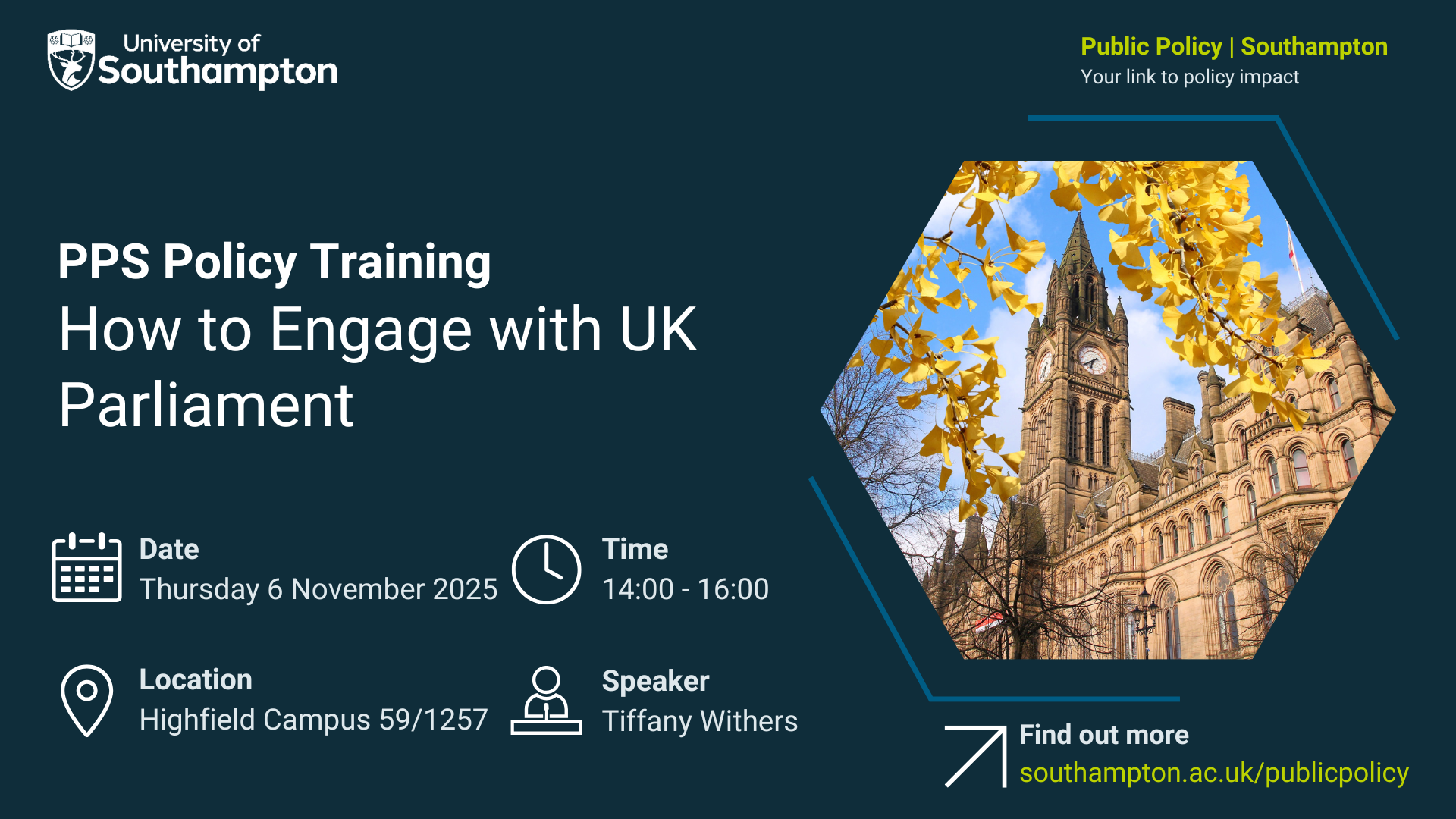 University of Southampton

Public Policy | Southampton
Your link to policy impact

PPS Policy Training
How to Engage with UK Parliament

Date
Thursday 6 November 2025

Time
14:00 - 16:00

Location
Highfield Campus 59/1257

Speaker
Tiffany Withers

Find out more
southampton.ac.uk/publicpolicy